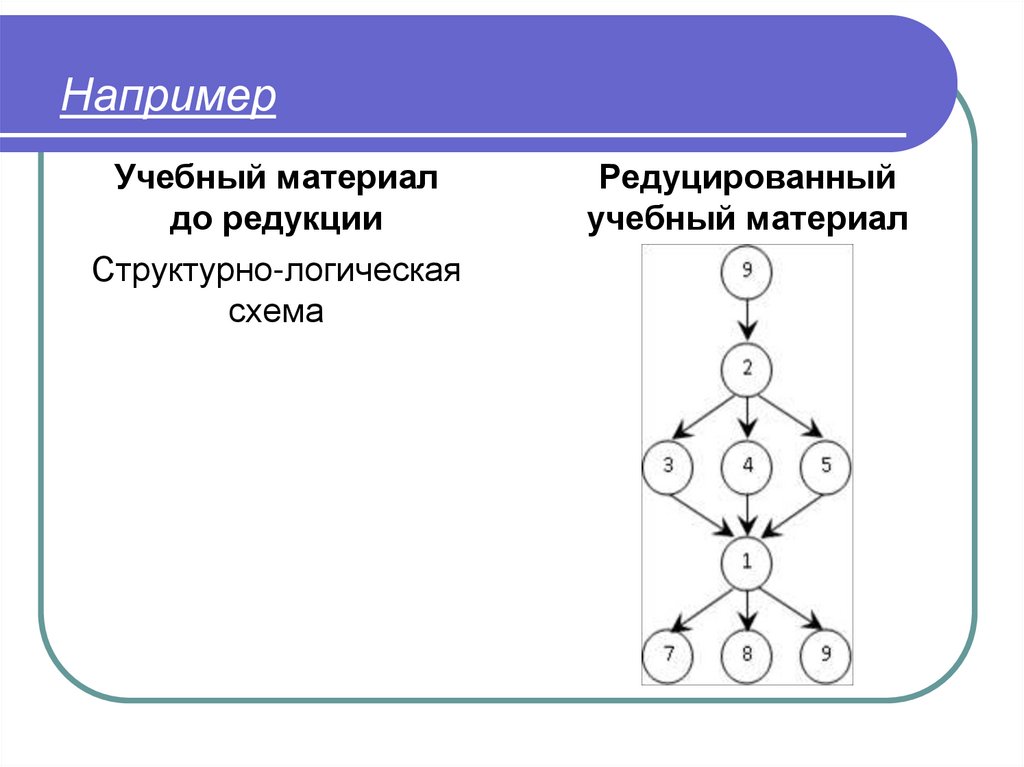 Например

Учебный материал до редукции

Структурно-логическая схема

Редуцированный учебный материал

9

2

3

4

5

1

7

8

9